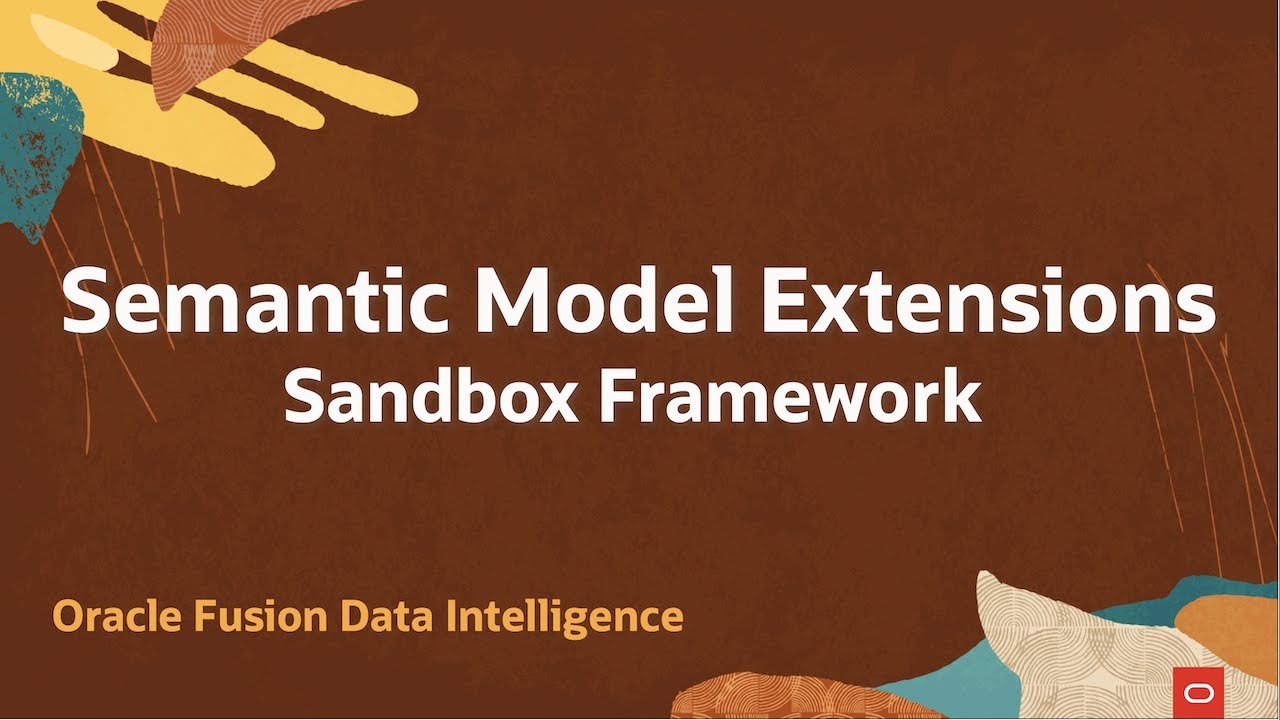 Semantic Model Extensions
Sandbox Framework

Oracle Fusion Data Intelligence